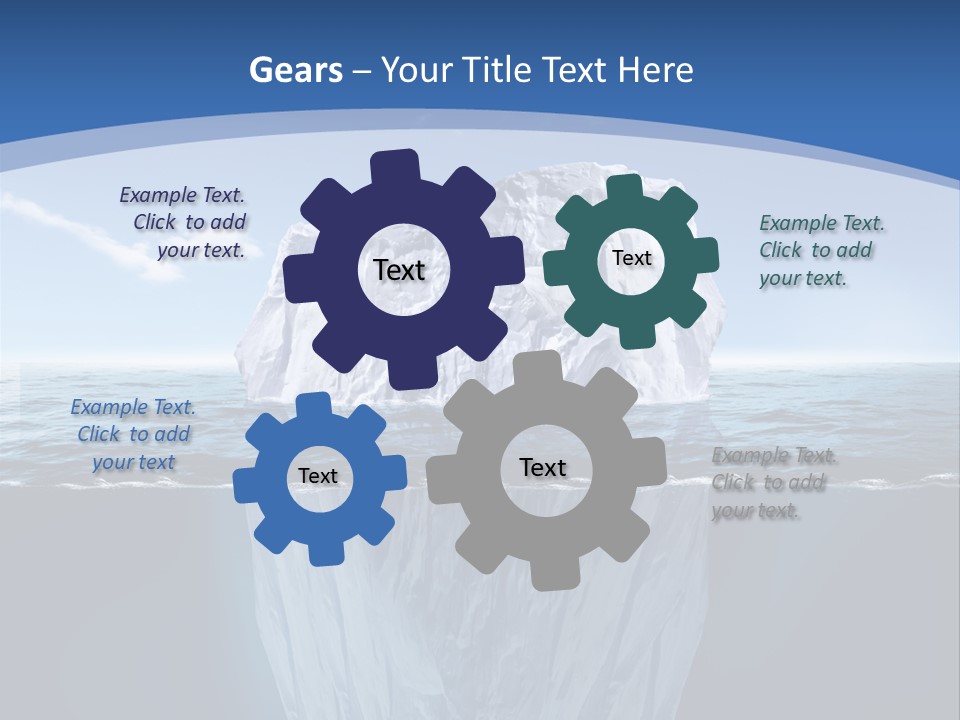 Gears – Your Title Text Here

Example Text. Click to add your text.

Text

Text

Example Text. Click to add your text.

Example Text. Click to add your text

Text

Text

Example Text. Click to add your text.